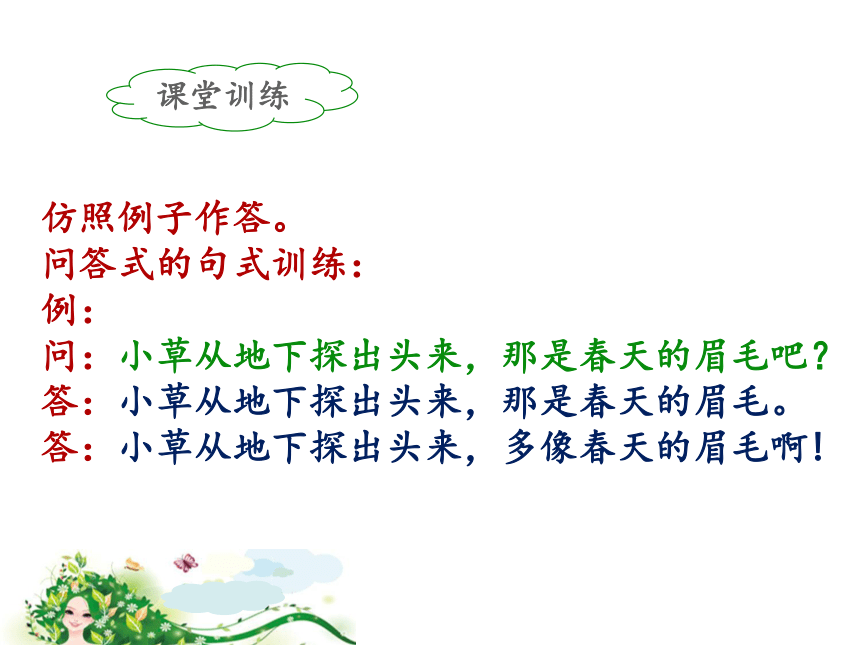 课堂训练

仿照例子作答。
问答式的句式训练：
例：
问：小草从地下探出头来，那是春天的眉毛吧？
答：小草从地下探出头来，那是春天的眉毛。
答：小草从地下探出头来，多像春天的眉毛啊！